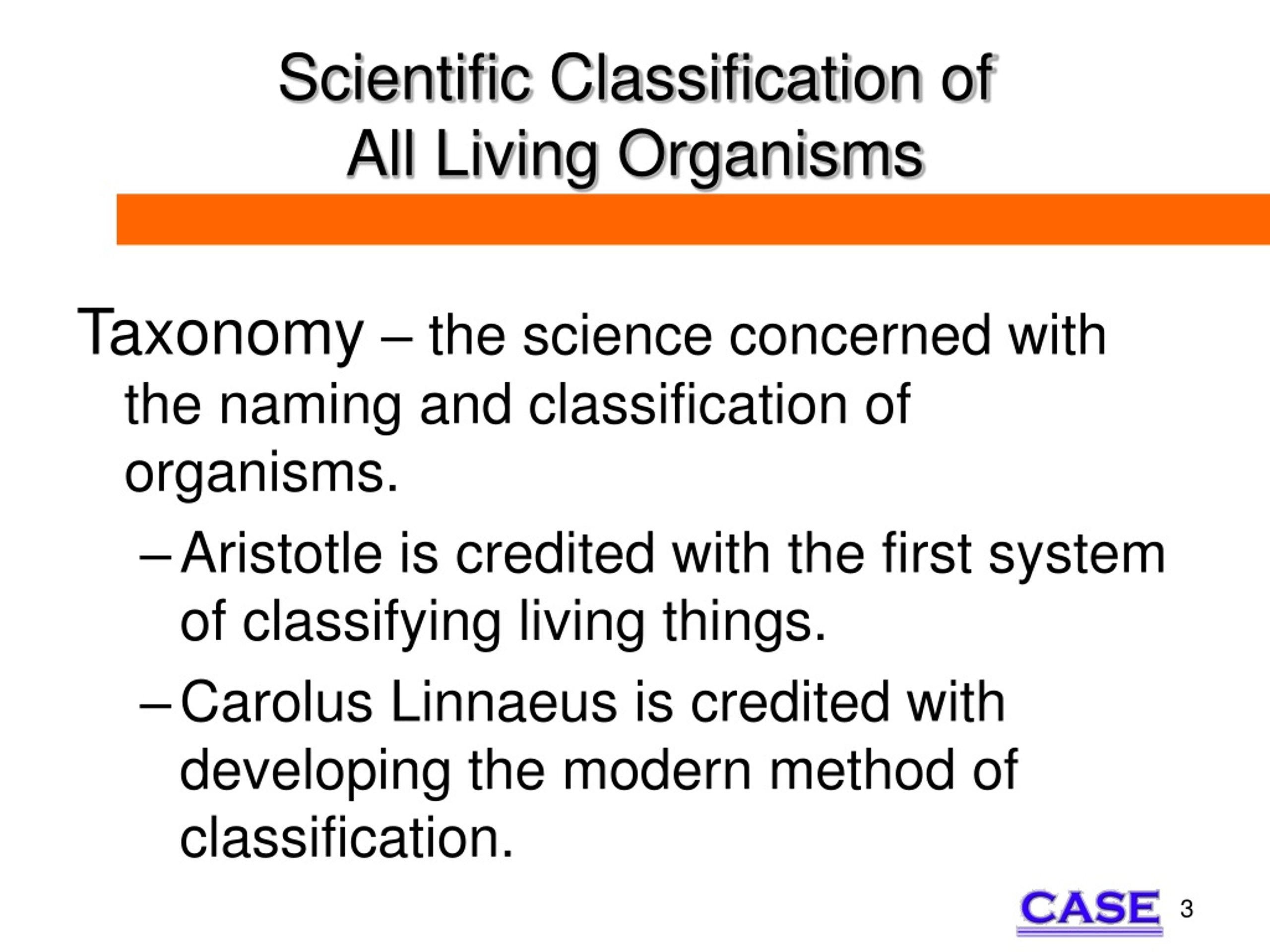 Scientific Classification of All Living Organisms

Taxonomy – the science concerned with the naming and classification of organisms.

– Aristotle is credited with the first system of classifying living things.

– Carolus Linnaeus is credited with developing the modern method of classification.

CASE 3